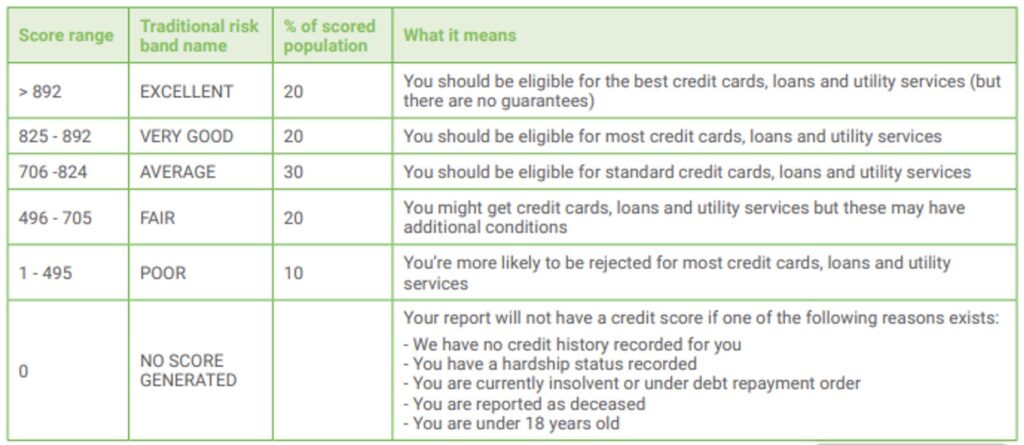 | Score range | Traditional risk band name | % of scored population | What it means |
|---|---|---|---|
| > 892 | EXCELLENT | 20 | You should be eligible for the best credit cards, loans and utility services (but there are no guarantees) |
| 825 - 892 | VERY GOOD | 20 | You should be eligible for most credit cards, loans and utility services |
| 706 -824 | AVERAGE | 30 | You should be eligible for standard credit cards, loans and utility services |
| 496 - 705 | FAIR | 20 | You might get credit cards, loans and utility services but these may have additional conditions |
| 1 - 495 | POOR | 10 | You're more likely to be rejected for most credit cards, loans and utility services |
| 0 | NO SCORE GENERATED | | Your report will not have a credit score if one of the following reasons exists: - We have no credit history recorded for you - You have a hardship status recorded - You are currently insolvent or under debt repayment order - You are reported as deceased - You are under 18 years old |